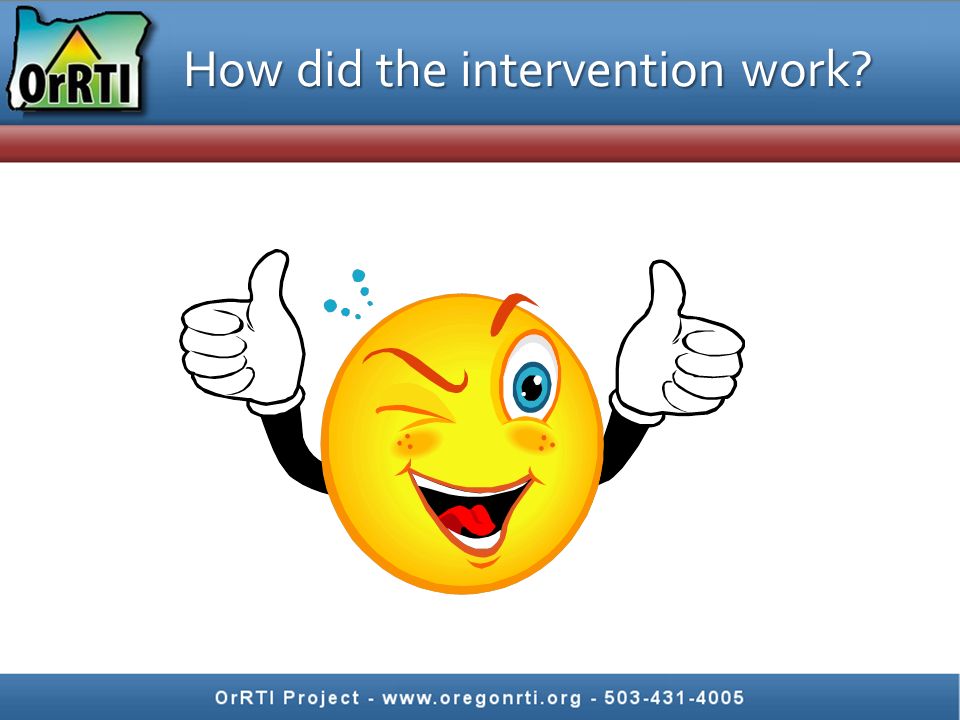 OrRTI

How did the intervention work?

OrRTI Project - www.oregonrti.org - 503-431-4005